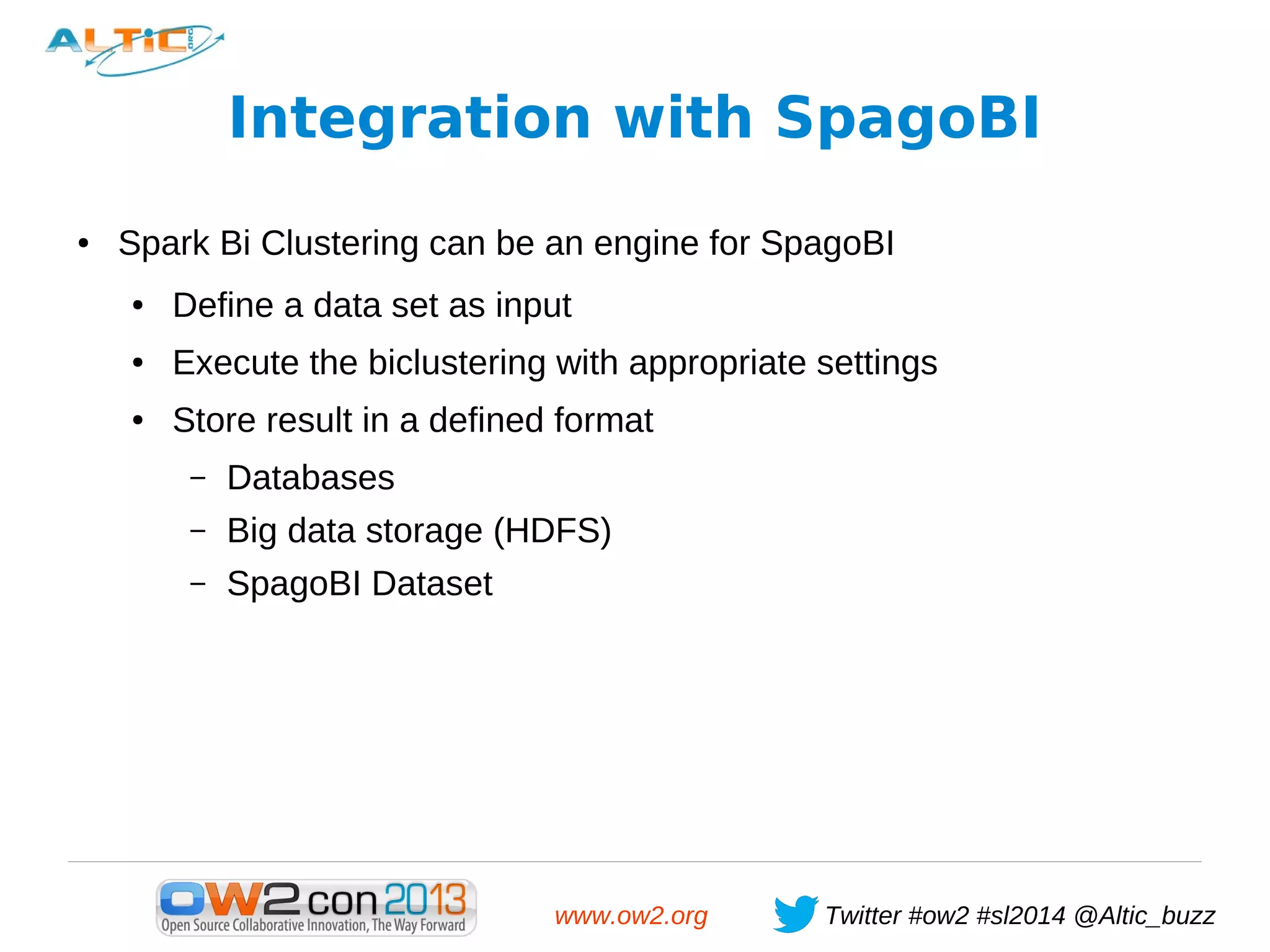 ALTIC ORG

Integration with SpagoBI

• Spark Bi Clustering can be an engine for SpagoBI
  • Define a data set as input
  • Execute the biclustering with appropriate settings
  • Store result in a defined format
    – Databases
    – Big data storage (HDFS)
    – SpagoBI Dataset

OW2con 2013
Open Source Collaborative Innovation, The Way Forward

www.ow2.org

Twitter #ow2 #sl2014 @Altic_buzz